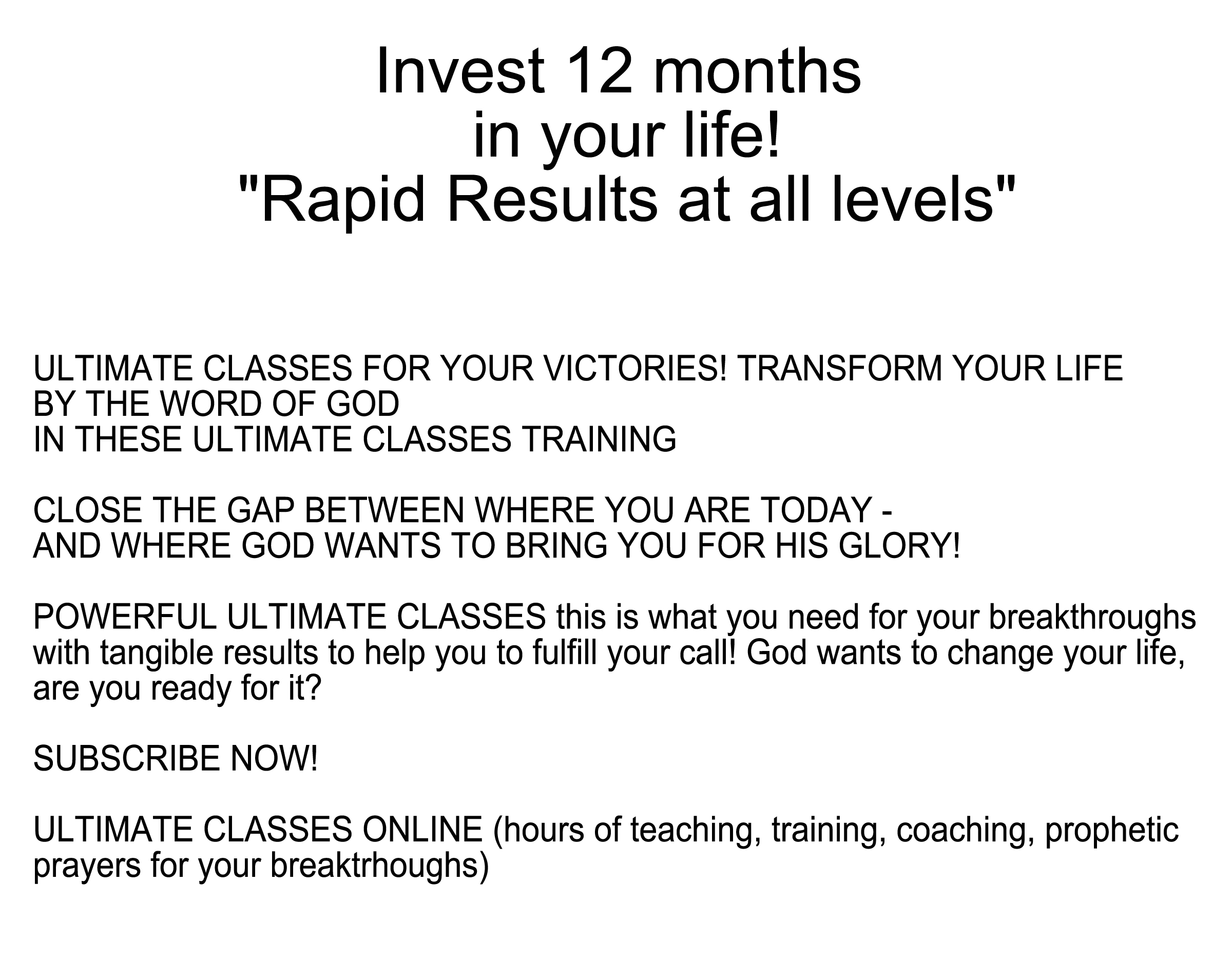 Invest 12 months
in your life!
"Rapid Results at all levels"

ULTIMATE CLASSES FOR YOUR VICTORIES! TRANSFORM YOUR LIFE BY THE WORD OF GOD
IN THESE ULTIMATE CLASSES TRAINING

CLOSE THE GAP BETWEEN WHERE YOU ARE TODAY -
AND WHERE GOD WANTS TO BRING YOU FOR HIS GLORY!

POWERFUL ULTIMATE CLASSES this is what you need for your breakthroughs with tangible results to help you to fulfill your call! God wants to change your life, are you ready for it?

SUBSCRIBE NOW!

ULTIMATE CLASSES ONLINE (hours of teaching, training, coaching, prophetic prayers for your breaktrhoughs)